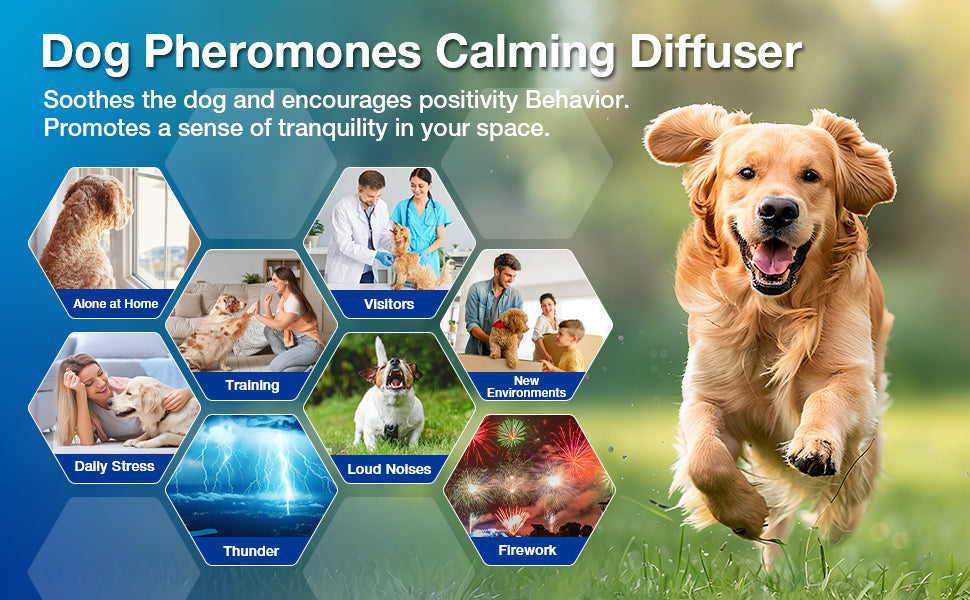 Dog Pheromones Calming Diffuser

Soothes the dog and encourages positivity Behavior.
Promotes a sense of tranquility in your space.

Alone at Home

Visitors

Training

New Environments

Daily Stress

Loud Noises

Thunder

Firework